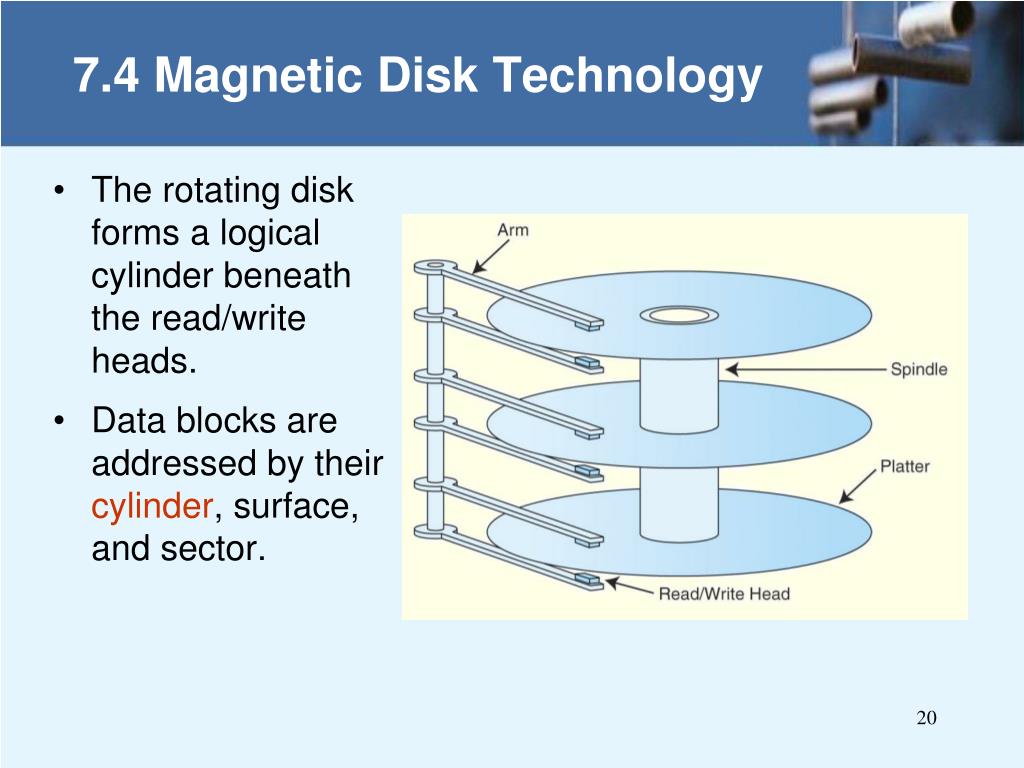 7.4 Magnetic Disk Technology

• The rotating disk forms a logical cylinder beneath the read/write heads.

• Data blocks are addressed by their cylinder, surface, and sector.

Arm

Spindle

Platter

Read/Write Head

20